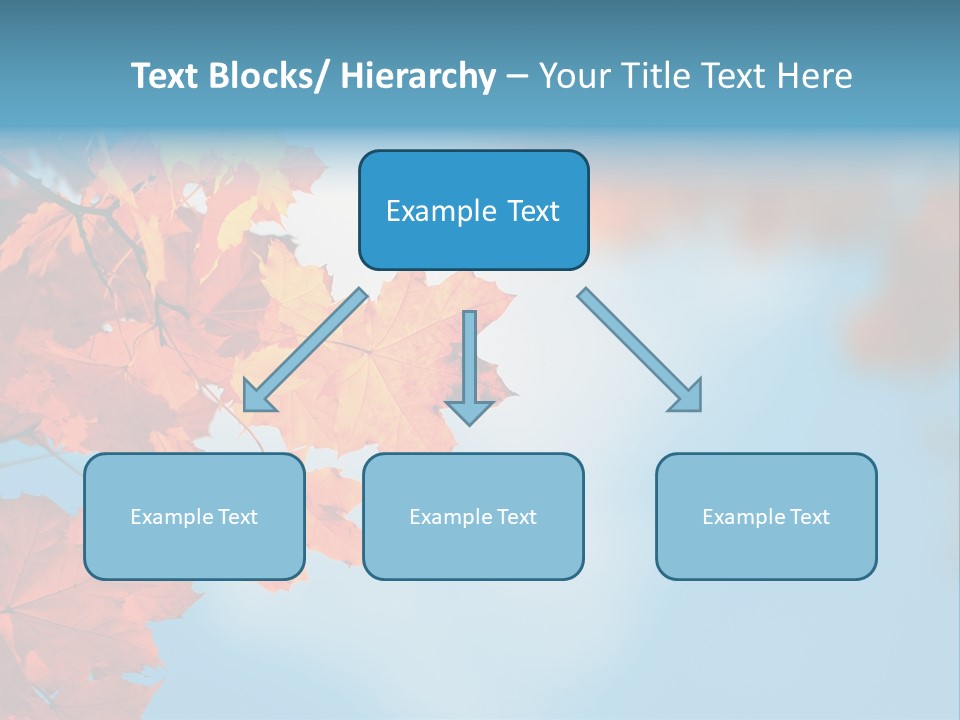 Text Blocks/ Hierarchy – Your Title Text Here

Example Text

Example Text

Example Text

Example Text